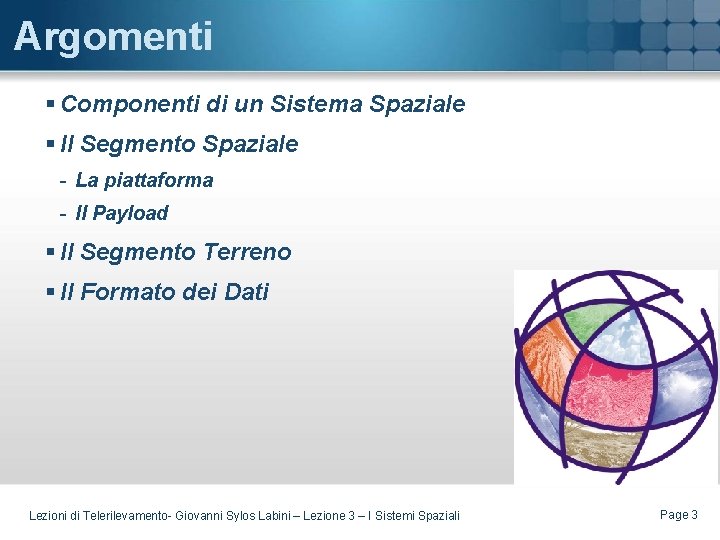 Argomenti

▪ Componenti di un Sistema Spaziale

▪ Il Segmento Spaziale

- La piattaforma

- Il Payload

▪ Il Segmento Terreno

▪ Il Formato dei Dati

Lezioni di Telerilevamento- Giovanni Sylos Labini – Lezione 3 – I Sistemi Spaziali

Page 3